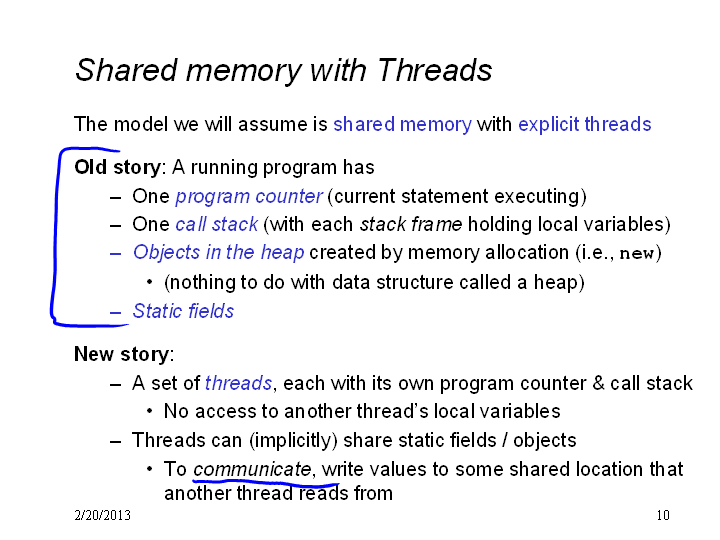 Shared memory with Threads

The model we will assume is shared memory with explicit threads

Old story: A running program has
– One program counter (current statement executing)
– One call stack (with each stack frame holding local variables)
– Objects in the heap created by memory allocation (i.e., new)
• (nothing to do with data structure called a heap)
– Static fields

New story:
– A set of threads, each with its own program counter & call stack
• No access to another thread's local variables
– Threads can (implicitly) share static fields / objects
• To communicate, write values to some shared location that another thread reads from

2/20/2013

10